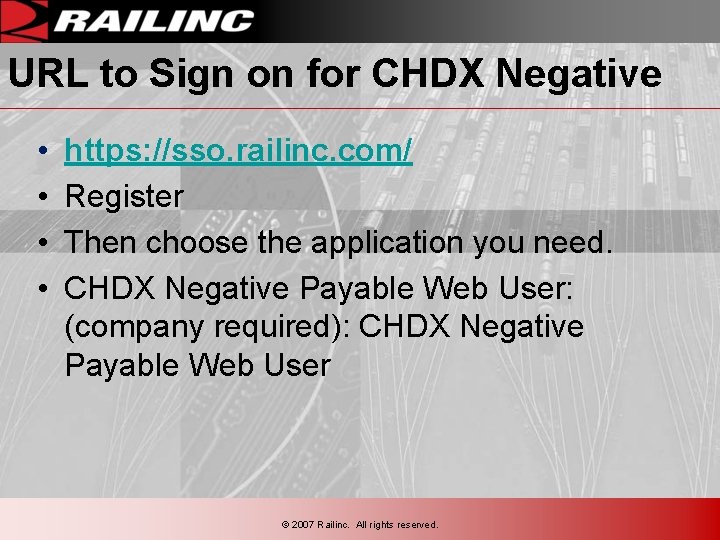 RAILINC

URL to Sign on for CHDX Negative

• https://sso.railinc.com/
• Register
• Then choose the application you need.
• CHDX Negative Payable Web User: (company required): CHDX Negative Payable Web User

© 2007 Railinc. All rights reserved.